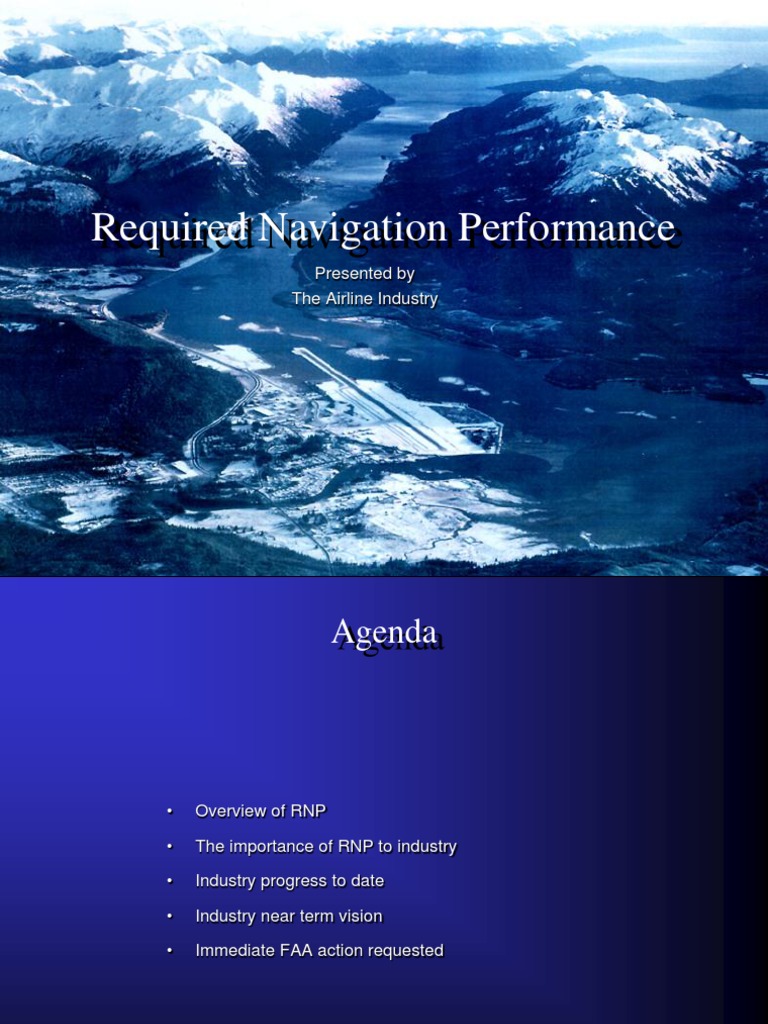 Required Navigation Performance

Presented by
The Airline Industry

Agenda

• Overview of RNP
• The importance of RNP to industry
• Industry progress to date
• Industry near term vision
• Immediate FAA action requested